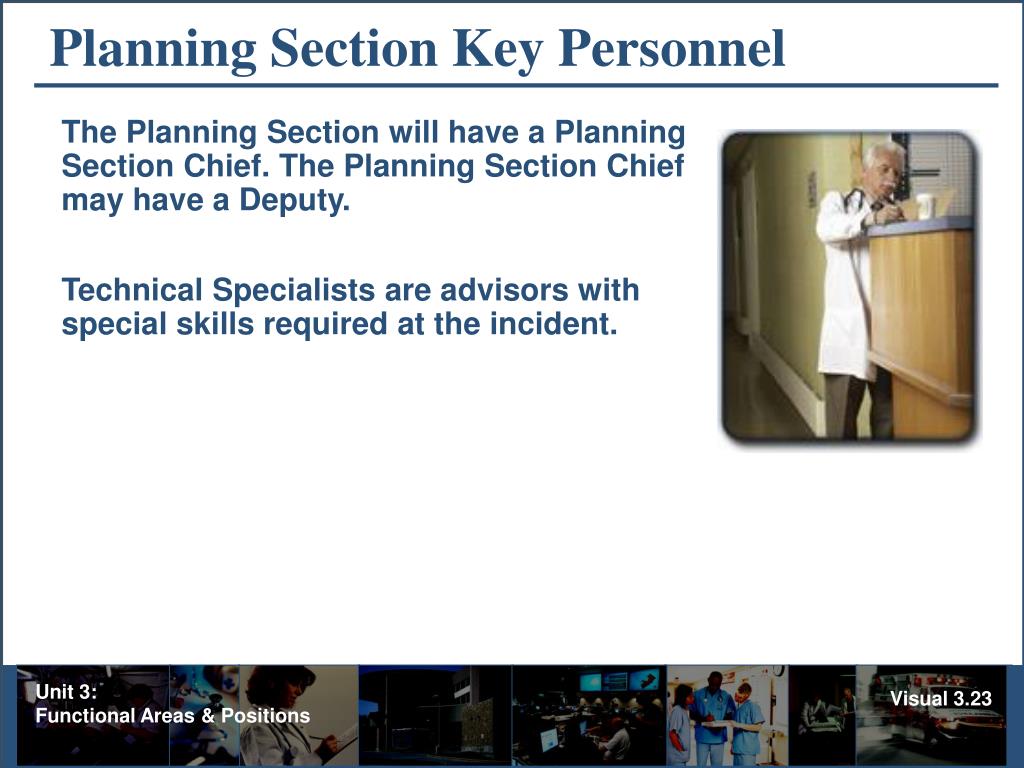 Planning Section Key Personnel

The Planning Section will have a Planning Section Chief. The Planning Section Chief may have a Deputy.

Technical Specialists are advisors with special skills required at the incident.

Unit 3:
Functional Areas & Positions

Visual 3.23